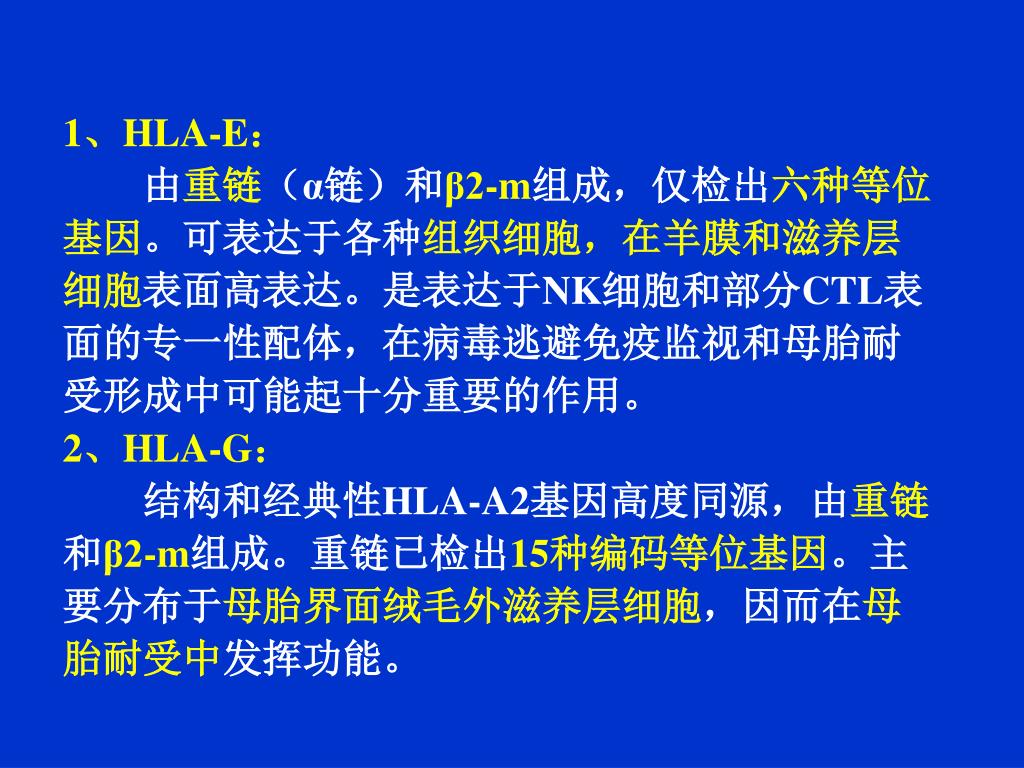 1、HLA-E：

由重链（α链）和β2-m组成，仅检出六种等位基因。可表达于各种组织细胞，在羊膜和滋养层细胞表面高表达。是表达于NK细胞和部分CTL表面的专一性配体，在病毒逃避免疫监视和母胎耐受形成中可能起十分重要的作用。

2、HLA-G：

结构和经典性HLA-A2基因高度同源，由重链和β2-m组成。重链已检出15种编码等位基因。主要分布于母胎界面绒毛外滋养层细胞，因而在母胎耐受中发挥功能。